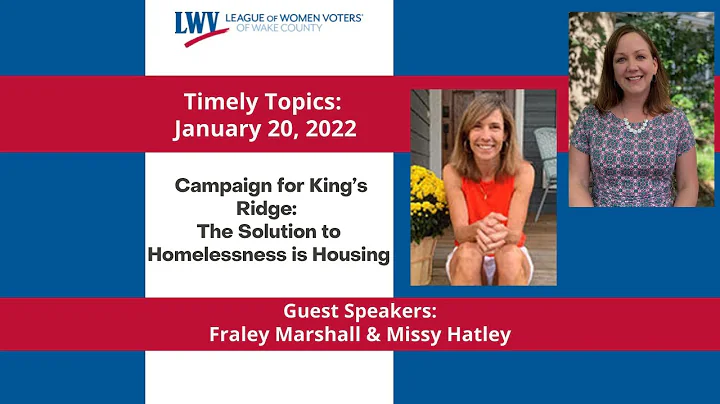 LWV LEAGUE OF WOMEN VOTERS® OF WAKE COUNTY

Timely Topics:
January 20, 2022

Campaign for King's Ridge:
The Solution to Homelessness is Housing

Guest Speakers:
Fraley Marshall & Missy Hatley